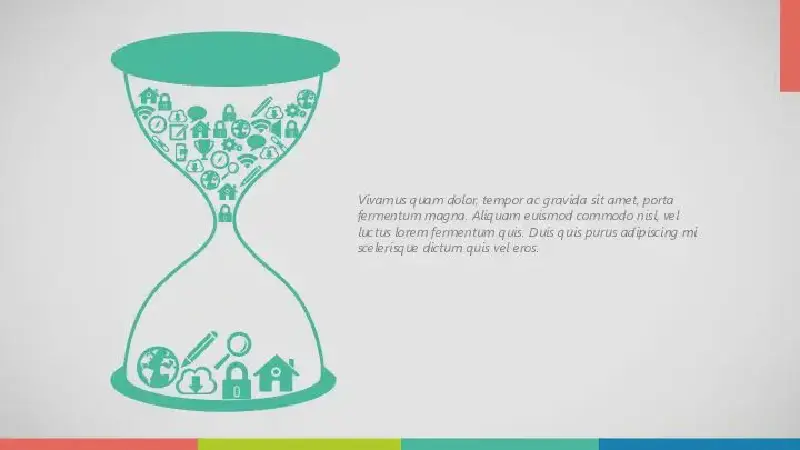 Vivamus quam dolor, tempor ac gravida sit amet, porta fermentum magna. Aliquam euismod commodo nisl, vel luctus lorem fermentum quis. Duis quis purus adipiscing mi scelerisque dictum quis vel eros.